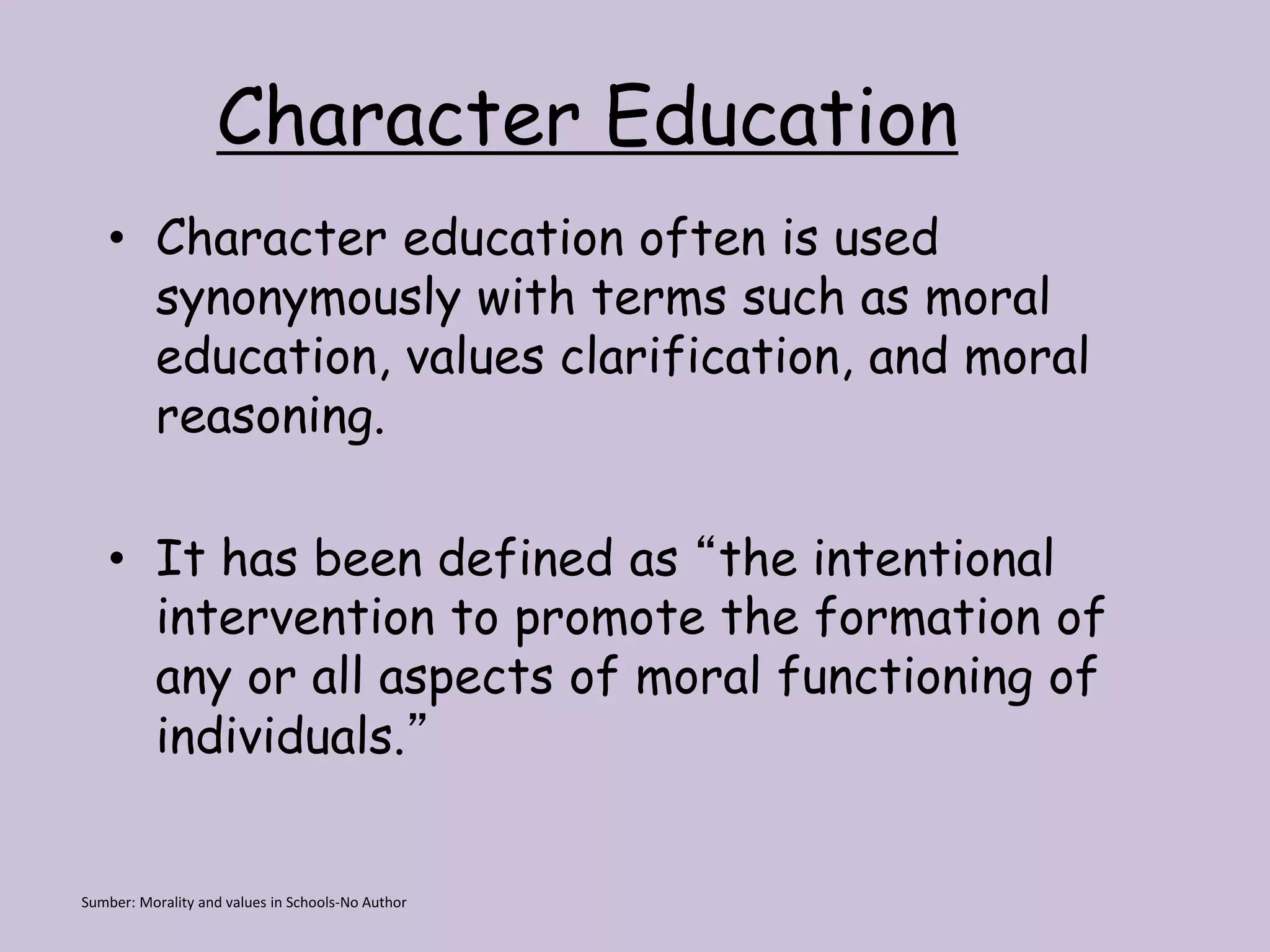 Character Education

• Character education often is used synonymously with terms such as moral education, values clarification, and moral reasoning.

• It has been defined as “the intentional intervention to promote the formation of any or all aspects of moral functioning of individuals.”

Sumber: Morality and values in Schools-No Author